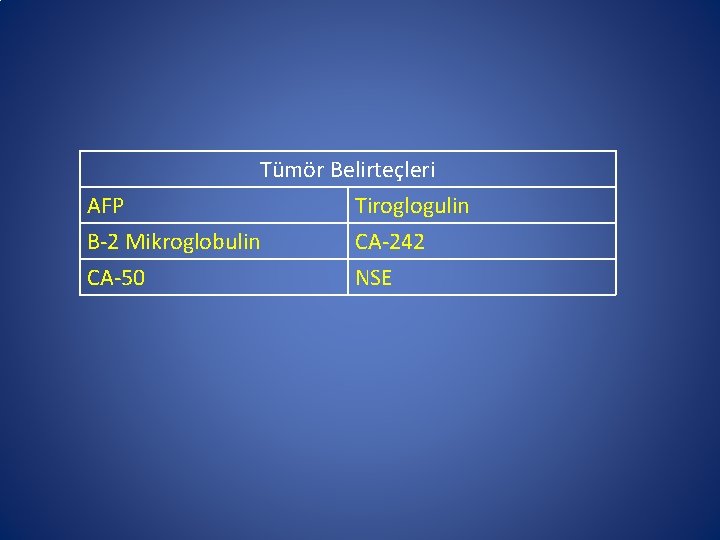 | Tümör Belirteçleri | |
|---|---|
| AFP | Tiroglogulin |
| B-2 Mikroglobulin | CA-242 |
| CA-50 | NSE |